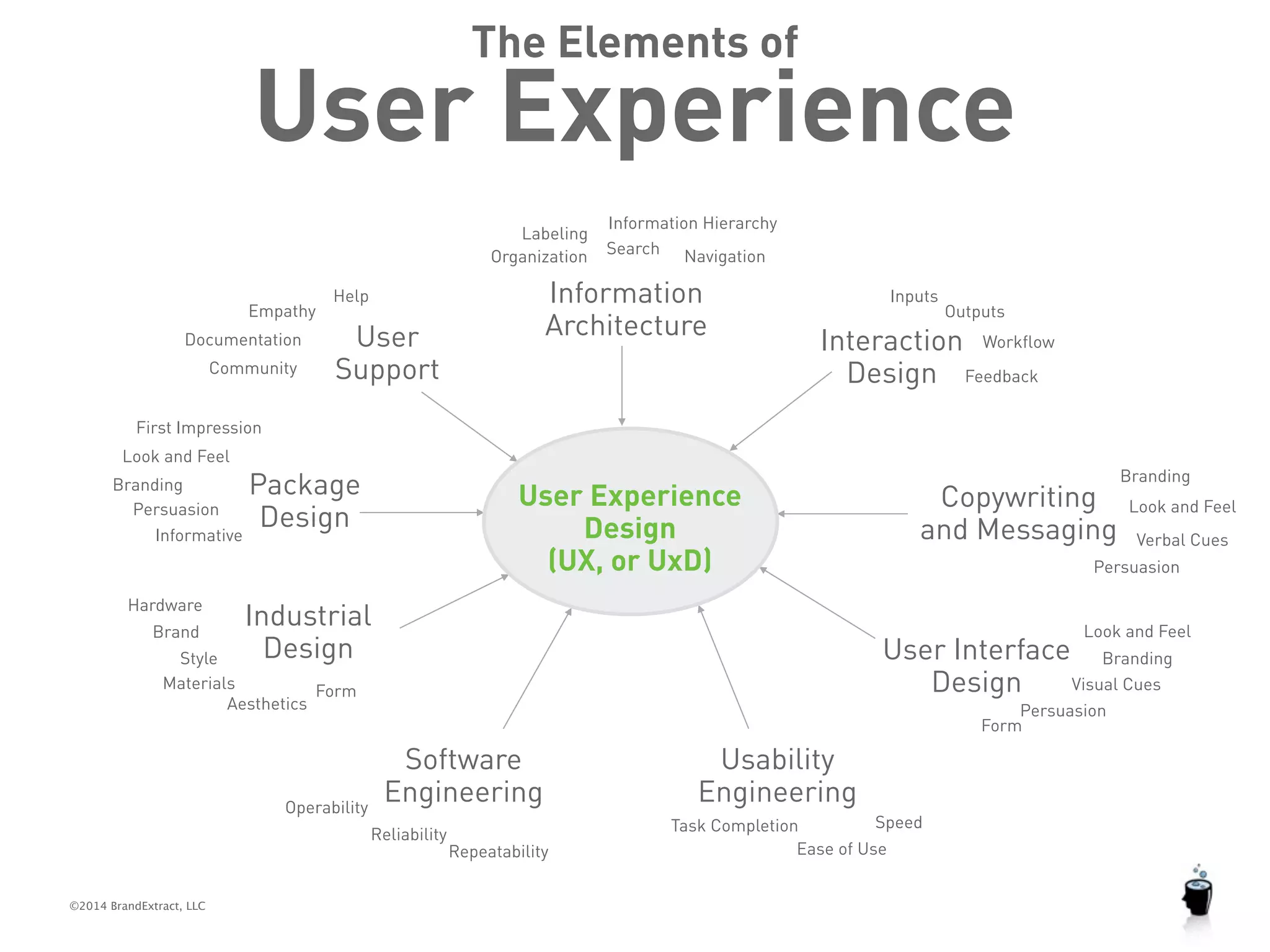 The Elements of
User Experience

Labeling
Organization
Information Hierarchy
Search
Navigation

Information Architecture

Help
Empathy
Documentation
Community

User Support

Inputs
Outputs
Workflow
Feedback

Interaction Design

First Impression
Look and Feel
Branding
Persuasion
Informative

Package Design

User Experience Design (UX, or UxD)

Copywriting and Messaging

Branding
Look and Feel
Verbal Cues
Persuasion

Hardware
Brand
Style
Materials
Aesthetics
Form

Industrial Design

User Interface Design

Look and Feel
Branding
Visual Cues
Persuasion
Form

Software Engineering

Operability
Reliability
Repeatability

Usability Engineering

Task Completion
Speed
Ease of Use

©2014 BrandExtract, LLC